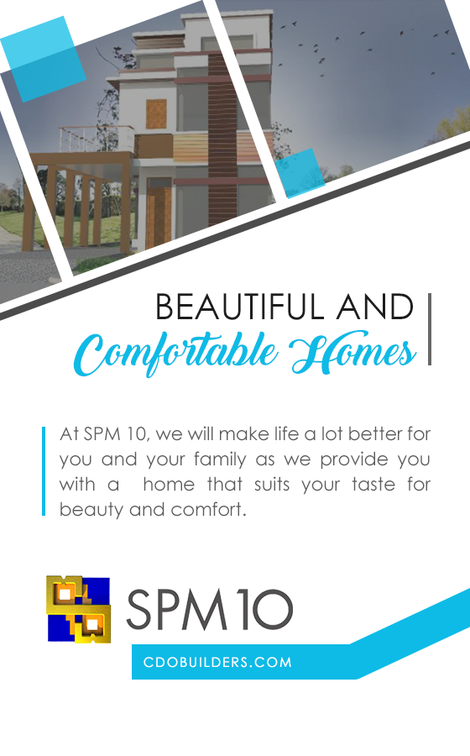 BEAUTIFUL AND
Comfortable Homes

At SPM 10, we will make life a lot better for you and your family as we provide you with a home that suits your taste for beauty and comfort.

SPM 10

CDOBUILDERS.COM